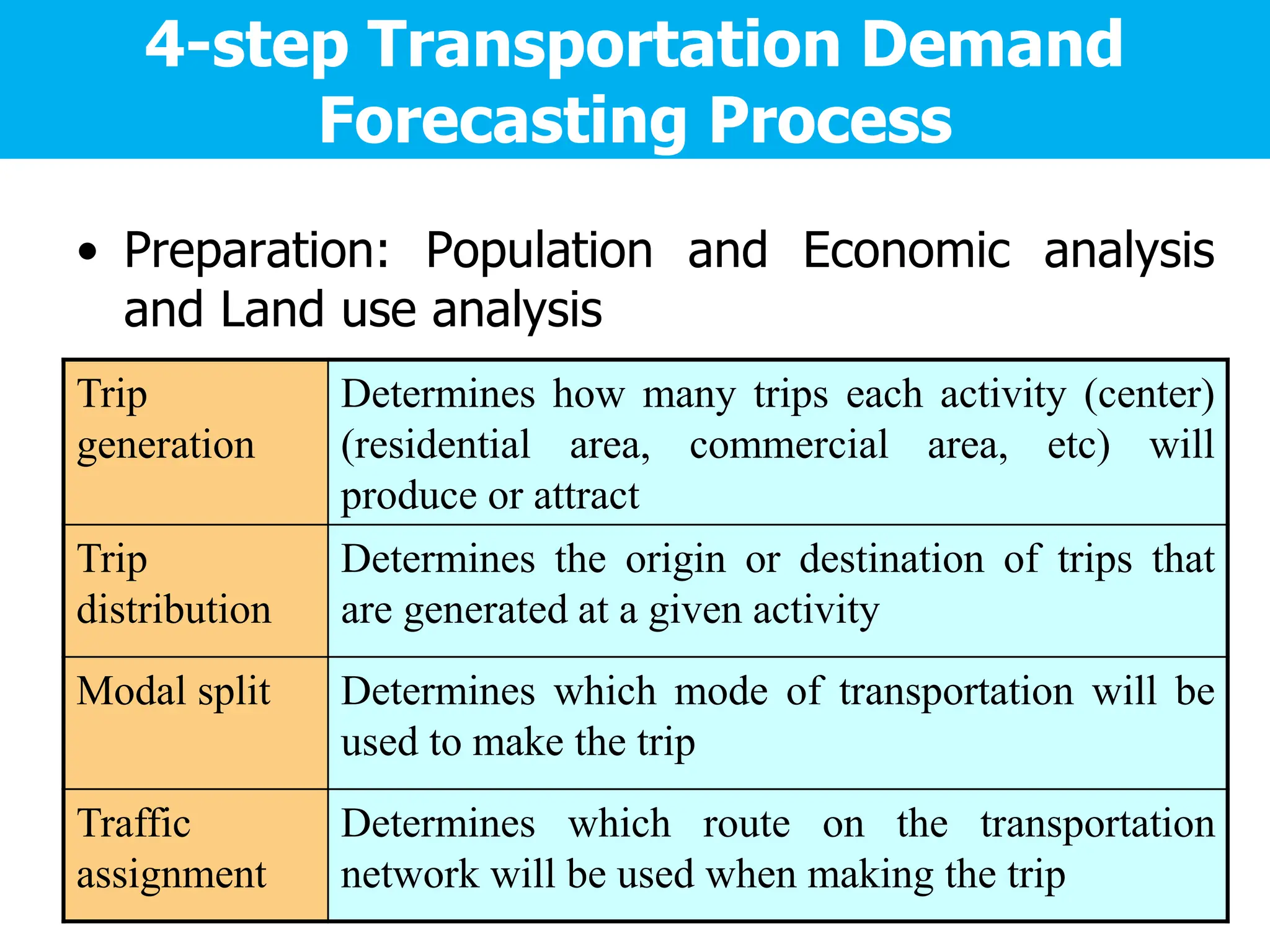 4-step Transportation Demand Forecasting Process

• Preparation: Population and Economic analysis and Land use analysis

| Trip generation | Determines how many trips each activity (center) (residential area, commercial area, etc) will produce or attract |
|---|---|
| Trip distribution | Determines the origin or destination of trips that are generated at a given activity |
| Modal split | Determines which mode of transportation will be used to make the trip |
| Traffic assignment | Determines which route on the transportation network will be used when making the trip |